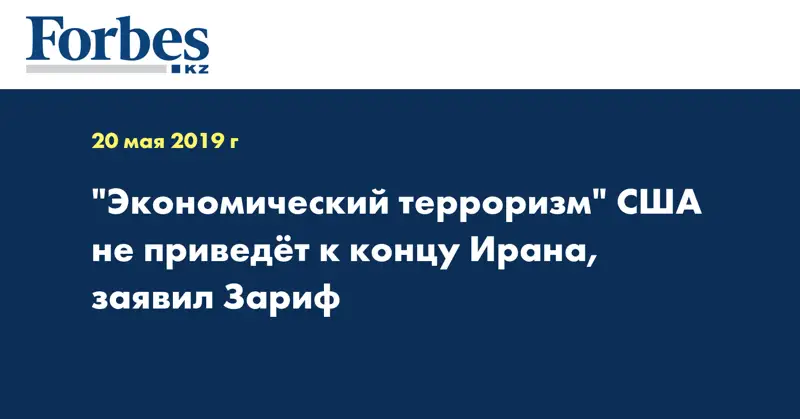 Forbes
KZ

20 мая 2019 г

"Экономический терроризм" США не приведёт к концу Ирана, заявил Зариф